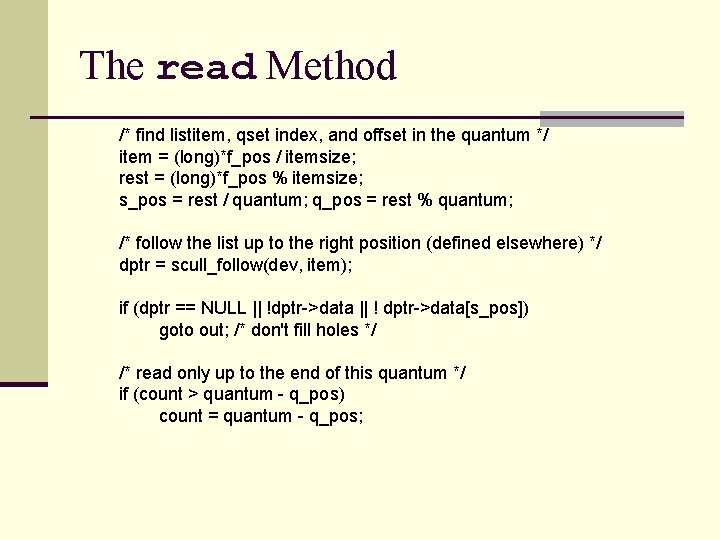 The read Method

/* find listitem, qset index, and offset in the quantum */
item = (long)*f_pos / itemsize;
rest = (long)*f_pos % itemsize;
s_pos = rest / quantum; q_pos = rest % quantum;

/* follow the list up to the right position (defined elsewhere) */
dptr = scull_follow(dev, item);

if (dptr == NULL || !dptr->data || ! dptr->data[s_pos])
goto out; /* don't fill holes */

/* read only up to the end of this quantum */
if (count > quantum - q_pos)
count = quantum - q_pos;